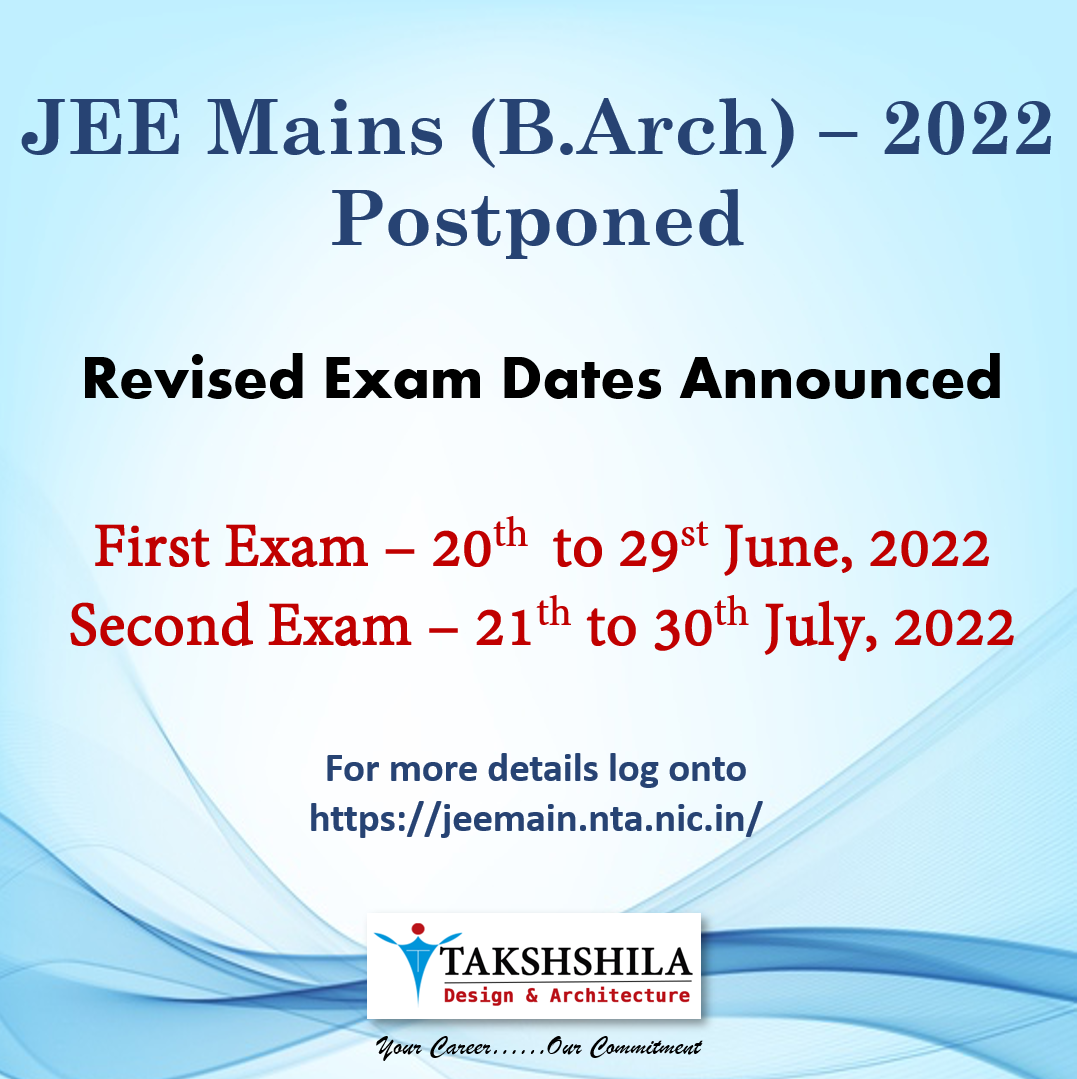 JEE Mains (B.Arch) – 2022
Postponed

Revised Exam Dates Announced

First Exam – 20$^{th}$ to 29$^{st}$ June, 2022
Second Exam – 21$^{th}$ to 30$^{th}$ July, 2022

For more details log onto
https://jeemain.nta.nic.in/

TAKSHSHILA
Design & Architecture

Your Career......Our Commitment